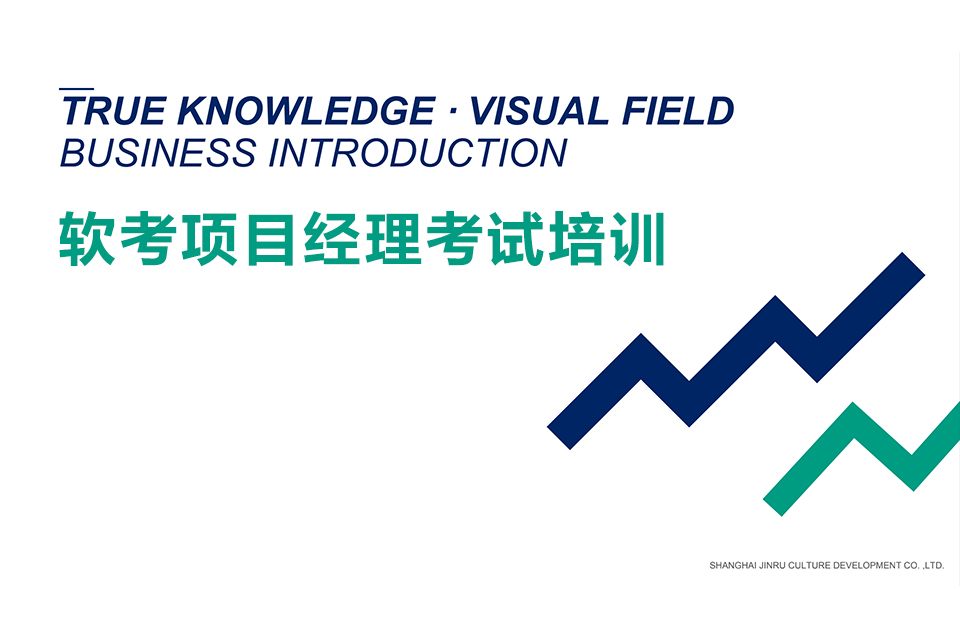 TRUE KNOWLEDGE · VISUAL FIELD
BUSINESS INTRODUCTION

软考项目经理考试培训

SHANGHAI JINRU CULTURE DEVELOPMENT CO. ,LTD.